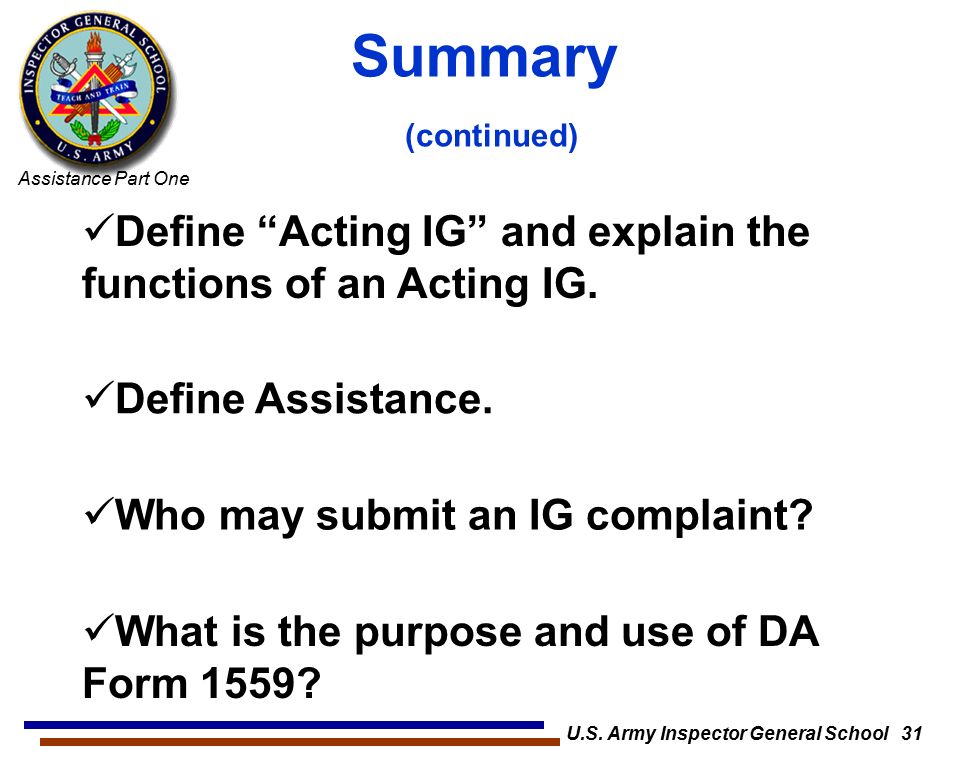 INSPECTOR GENERAL SCHOOL
TEACH AND TRAIN
U.S. ARMY

Assistance Part One

Summary

(continued)

✓Define “Acting IG” and explain the functions of an Acting IG.

✓Define Assistance.

✓Who may submit an IG complaint?

✓What is the purpose and use of DA Form 1559?

U.S. Army Inspector General School 31